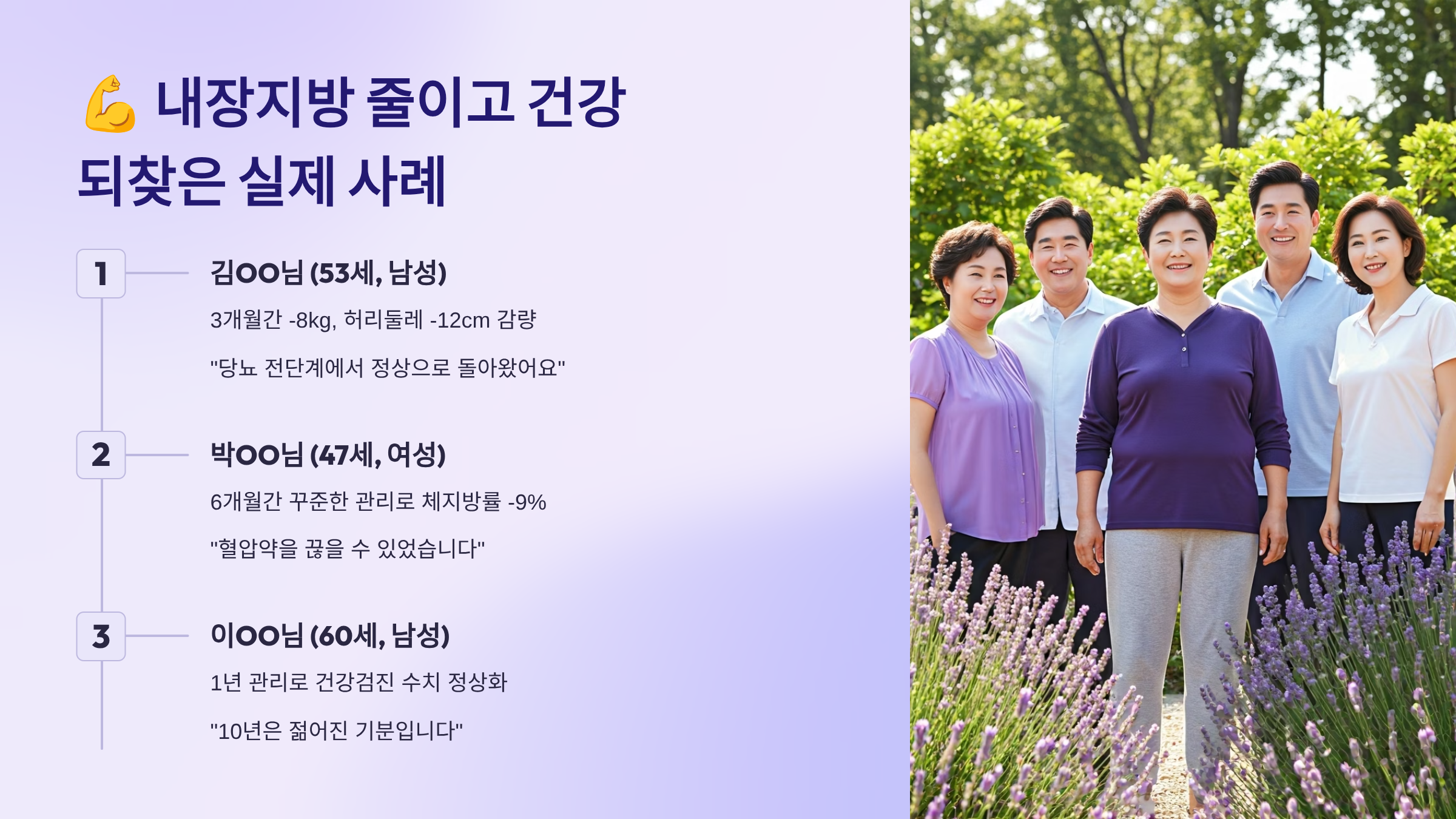 💪 내장지방 줄이고 건강 되찾은 실제 사례

1

김OO님 (53세, 남성)

3개월간 -8kg, 허리둘레 -12cm 감량

"당뇨 전단계에서 정상으로 돌아왔어요"

2

박OO님 (47세, 여성)

6개월간 꾸준한 관리로 체지방률 -9%

"혈압약을 끊을 수 있었습니다"

3

이OO님 (60세, 남성)

1년 관리로 건강검진 수치 정상화

"10년은 젊어진 기분입니다"